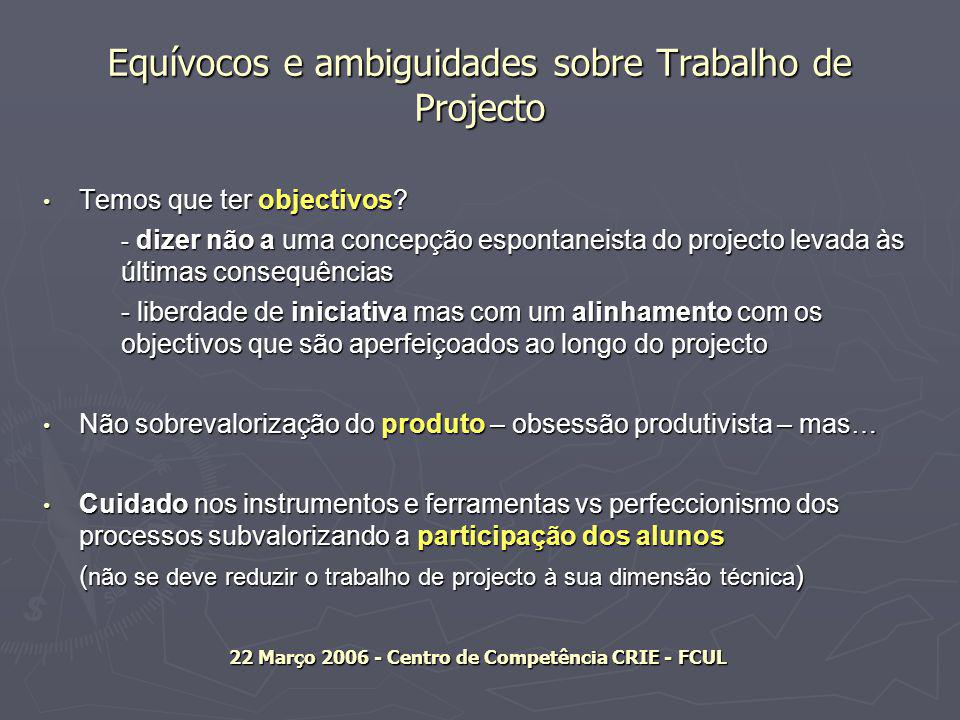 Equívocos e ambiguidades sobre Trabalho de Projecto

• Temos que ter objectivos?

- dizer não a uma concepção espontaneista do projecto levada às últimas consequências

- liberdade de iniciativa mas com um alinhamento com os objectivos que são aperfeiçoados ao longo do projecto

• Não sobrevalorização do produto – obsessão produtivista – mas…

• Cuidado nos instrumentos e ferramentas vs perfeccionismo dos processos subvalorizando a participação dos alunos

(não se deve reduzir o trabalho de projecto à sua dimensão técnica)

22 Março 2006 - Centro de Competência CRIE - FCUL